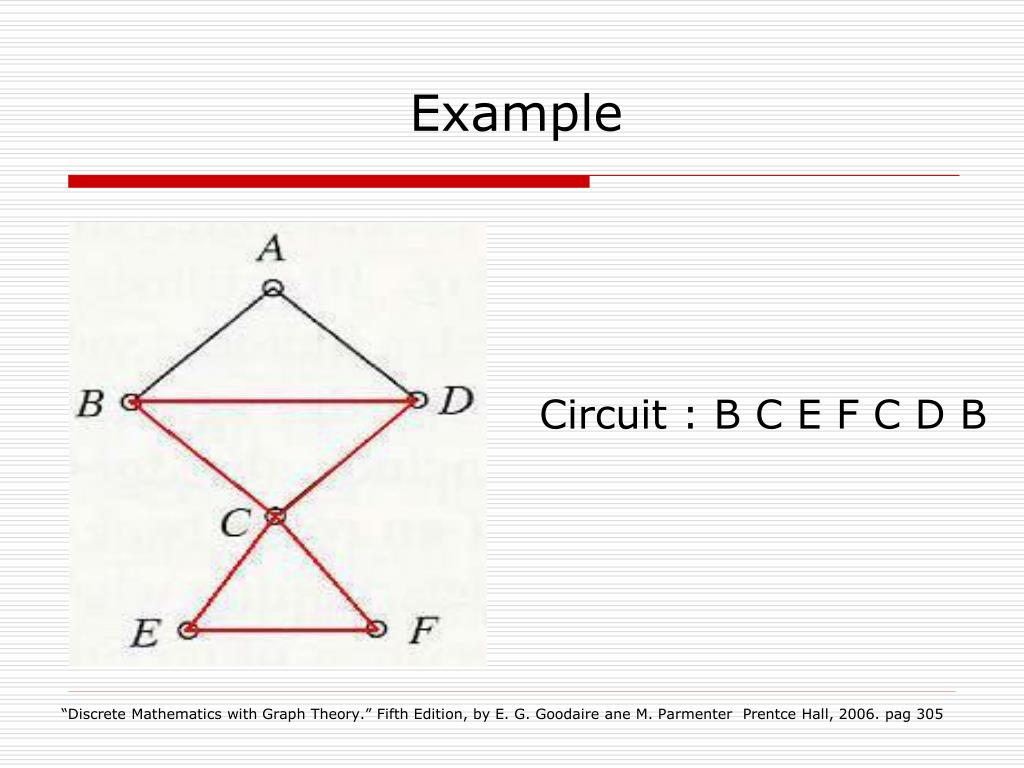 Example

A

B

D

C

E

F

Circuit : B C E F C D B

“Discrete Mathematics with Graph Theory.” Fifth Edition, by E. G. Goodaire ane M. Parmenter Prentce Hall, 2006. pag 305